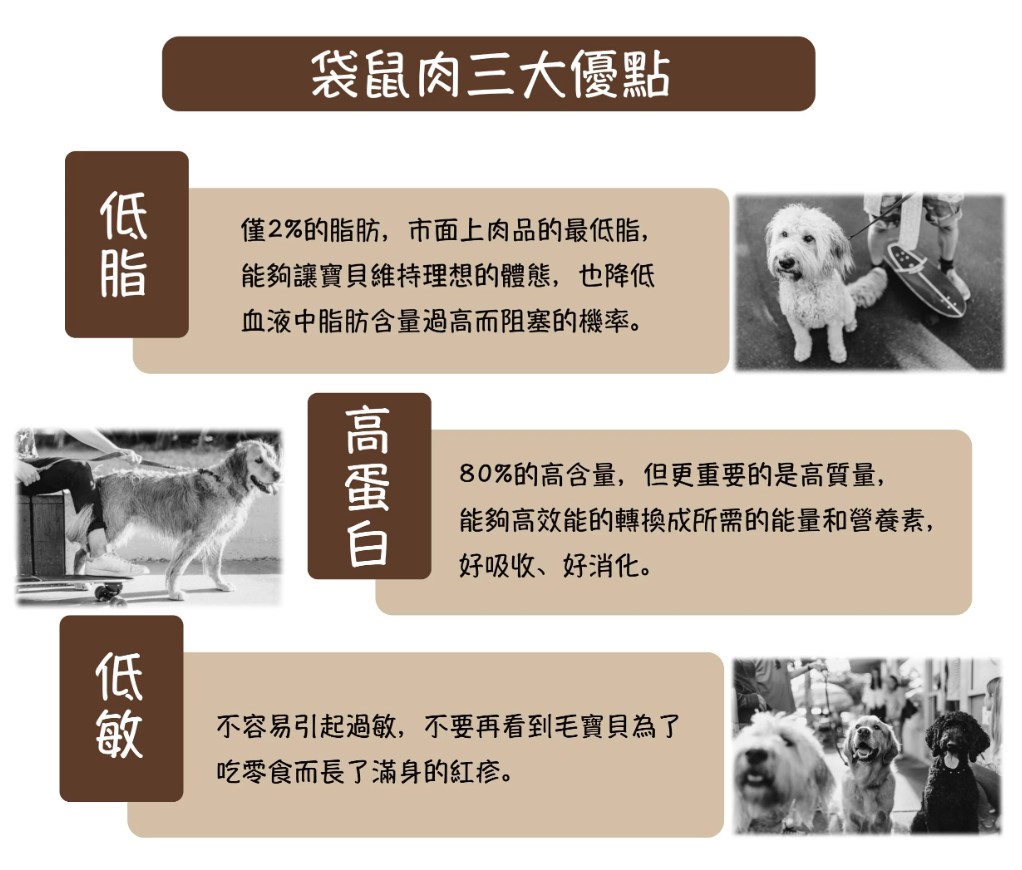 袋鼠肉三大優點

低脂

僅2%的脂肪，市面上肉品的最低脂，能夠讓寶貝維持理想的體態，也降低血液中脂肪含量過高而阻塞的機率。

高蛋白

80%的高含量，但更重要的是高質量，能夠高效能的轉換成所需的能量和營養素，好吸收、好消化。

低敏

不容易引起過敏，不要再看到毛寶貝為了吃零食而長了滿身的紅疹。